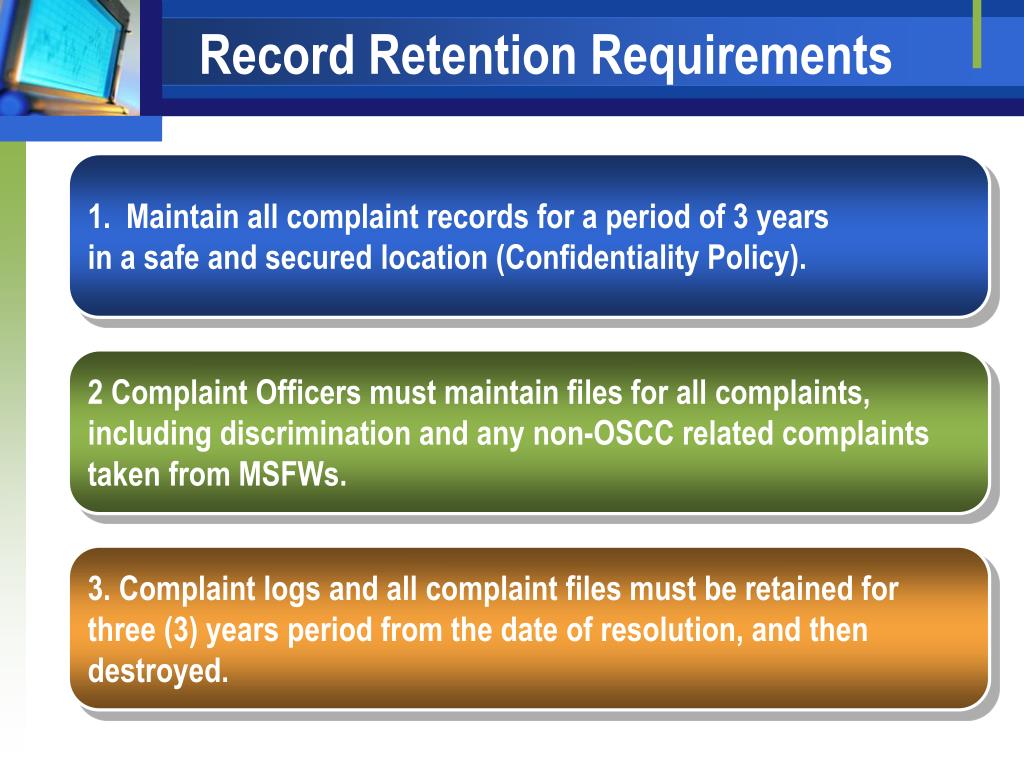 Record Retention Requirements

1. Maintain all complaint records for a period of 3 years in a safe and secured location (Confidentiality Policy).

2 Complaint Officers must maintain files for all complaints, including discrimination and any non-OSCC related complaints taken from MSFWs.

3. Complaint logs and all complaint files must be retained for three (3) years period from the date of resolution, and then destroyed.